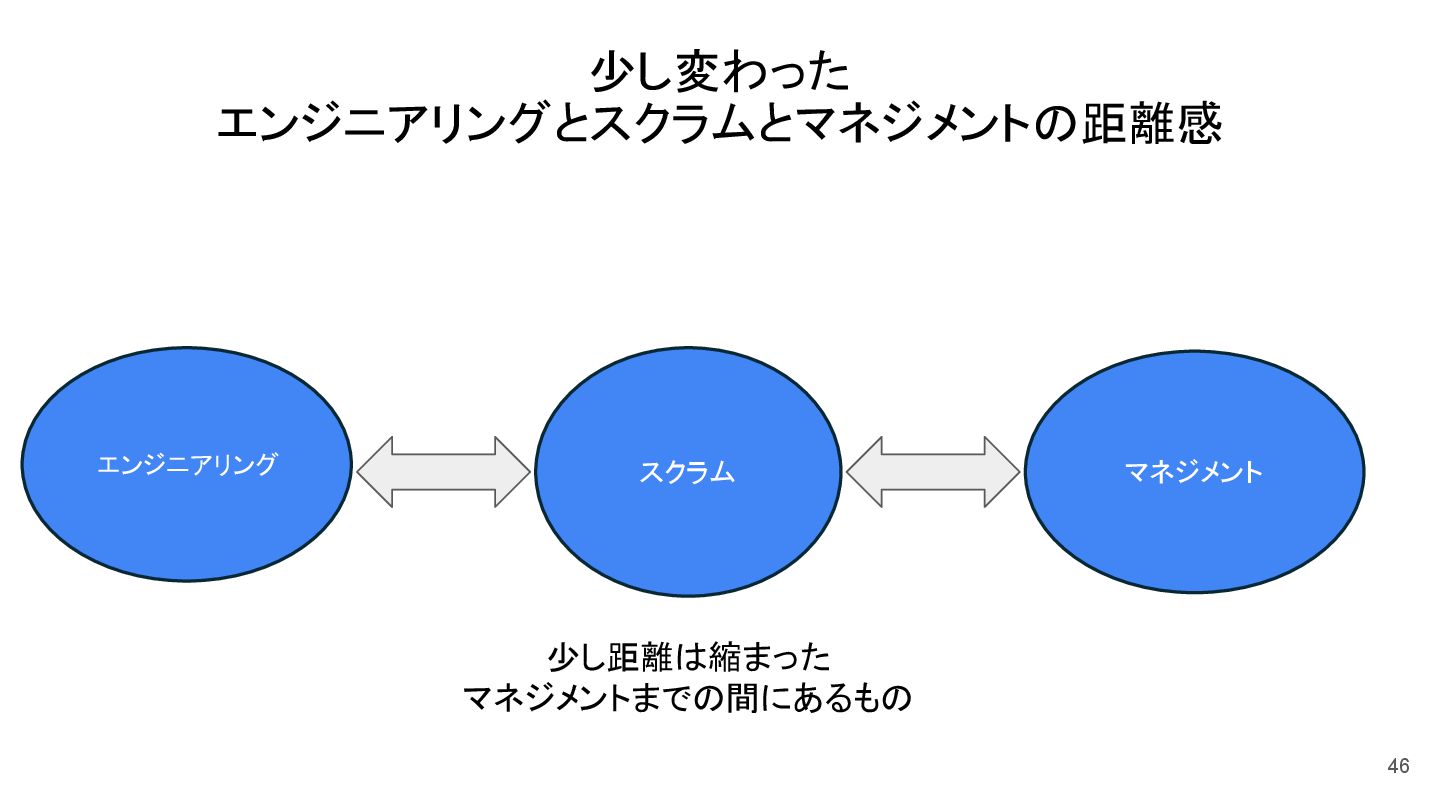 少し変わった
エンジニアリングとスクラムとマネジメントの距離感

エンジニアリング

スクラム

マネジメント

少し距離は縮まった
マネジメントまでの間にあるもの

46